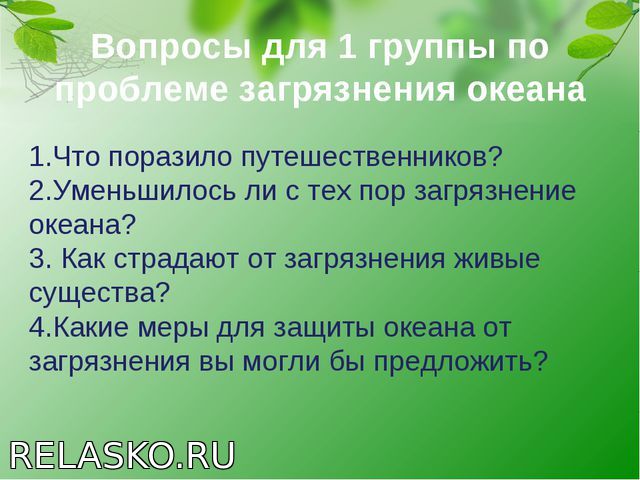 Вопросы для 1 группы по проблеме загрязнения океана

1.Что поразило путешественников?
2.Уменьшилось ли с тех пор загрязнение океана?
3. Как страдают от загрязнения живые существа?
4.Какие меры для защиты океана от загрязнения вы могли бы предложить?

RELASKO.RU